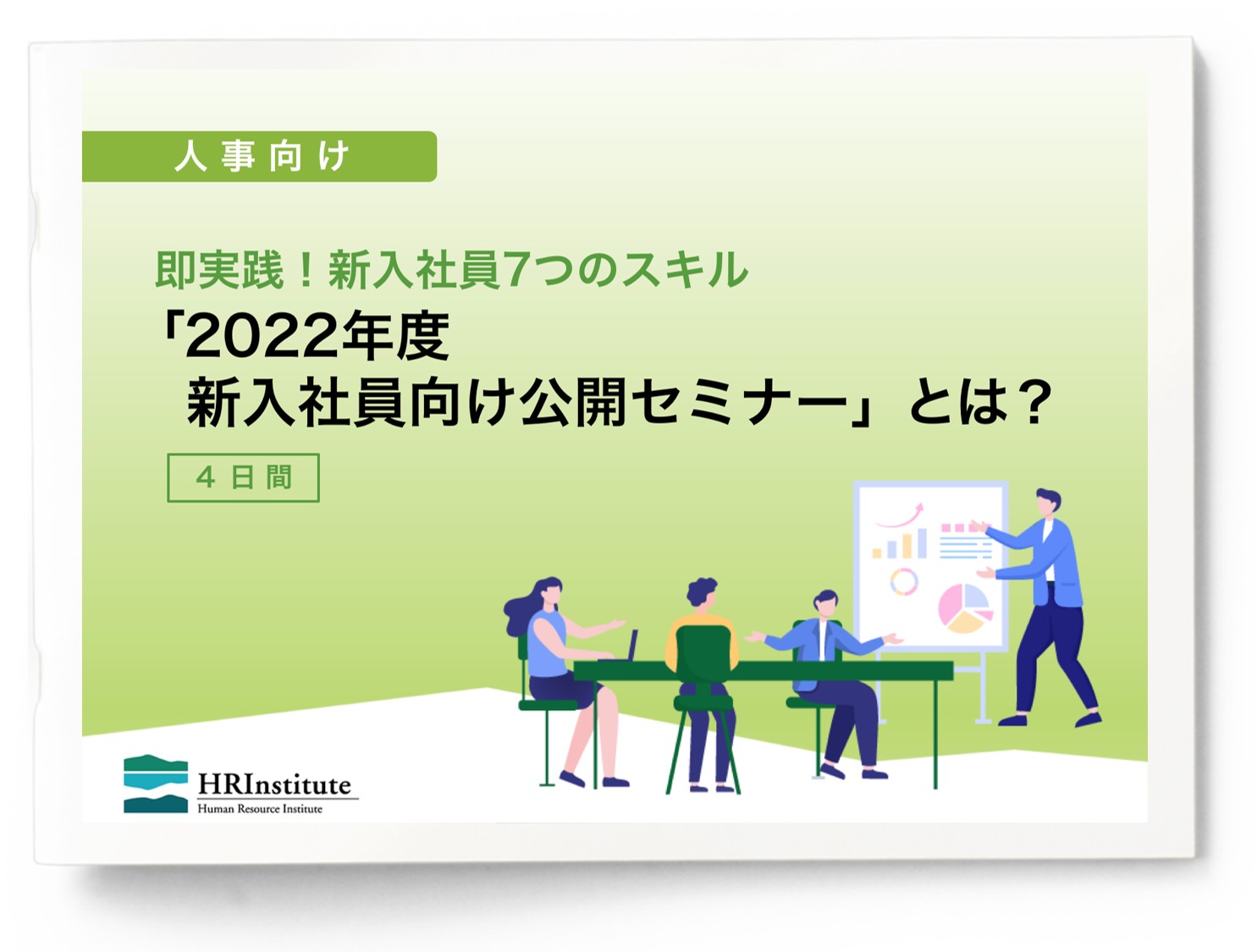 人事向け

即実践！新入社員7つのスキル

「2022年度
新入社員向け公開セミナー」とは？

4日間

HRInstitute
Human Resource Institute